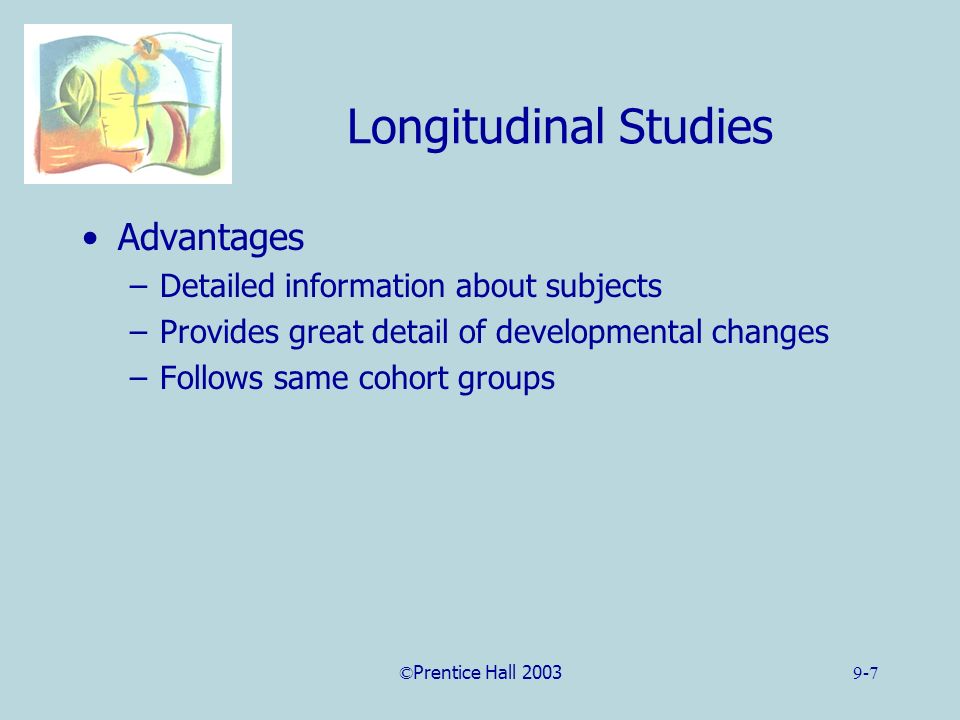 Longitudinal Studies

• Advantages
– Detailed information about subjects
– Provides great detail of developmental changes
– Follows same cohort groups

©Prentice Hall 2003

9-7